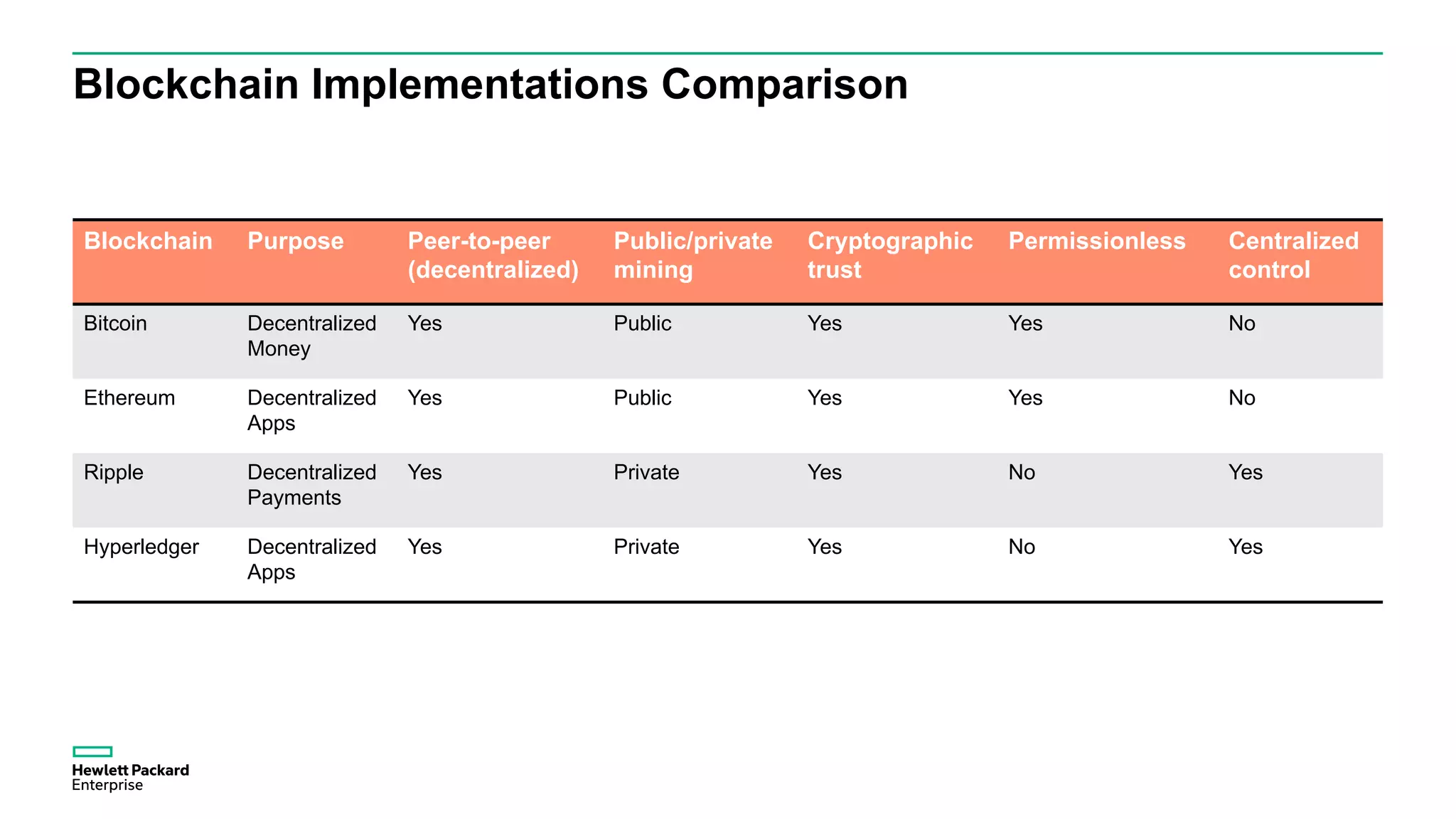 Blockchain Implementations Comparison

| Blockchain | Purpose | Peer-to-peer (decentralized) | Public/private mining | Cryptographic trust | Permissionless | Centralized control |
|---|---|---|---|---|---|---|
| Bitcoin | Decentralized Money | Yes | Public | Yes | Yes | No |
| Ethereum | Decentralized Apps | Yes | Public | Yes | Yes | No |
| Ripple | Decentralized Payments | Yes | Private | Yes | No | Yes |
| Hyperledger | Decentralized Apps | Yes | Private | Yes | No | Yes |

Hewlett Packard Enterprise